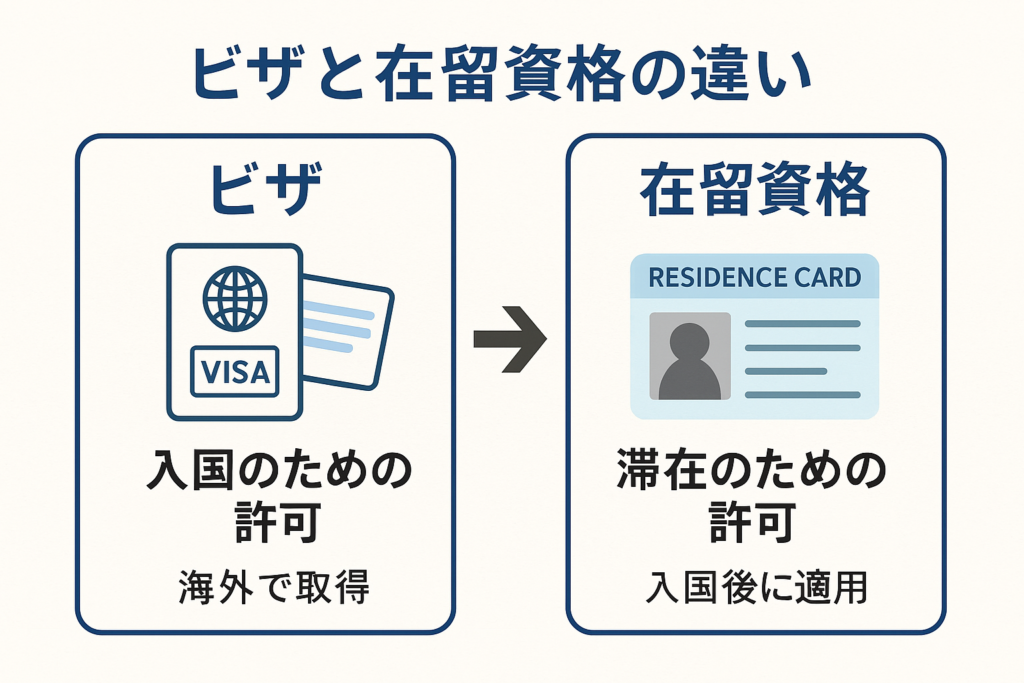 ビザと在留資格の違い

ビザ

VISA

入国のための許可

海外で取得

在留資格

RESIDENCE CARD

滞在のための許可

入国後に適用